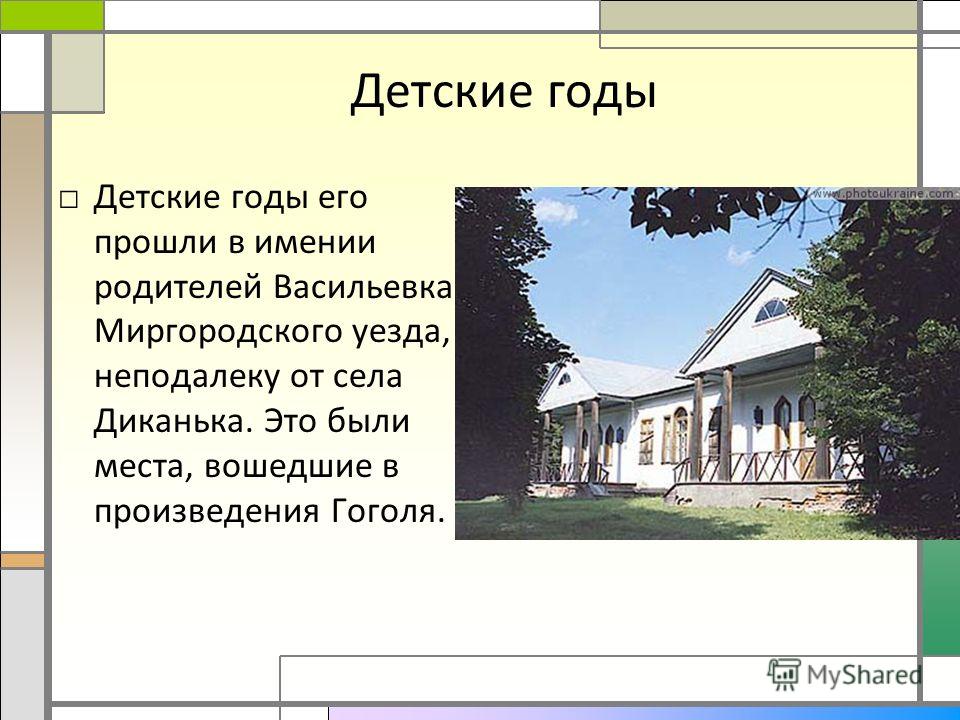 Детские годы

□ Детские годы его прошли в имении родителей Васильевка Миргородского уезда, неподалеку от села Диканька. Это были места, вошедшие в произведения Гоголя.

www.photoukraine.com

MyShared